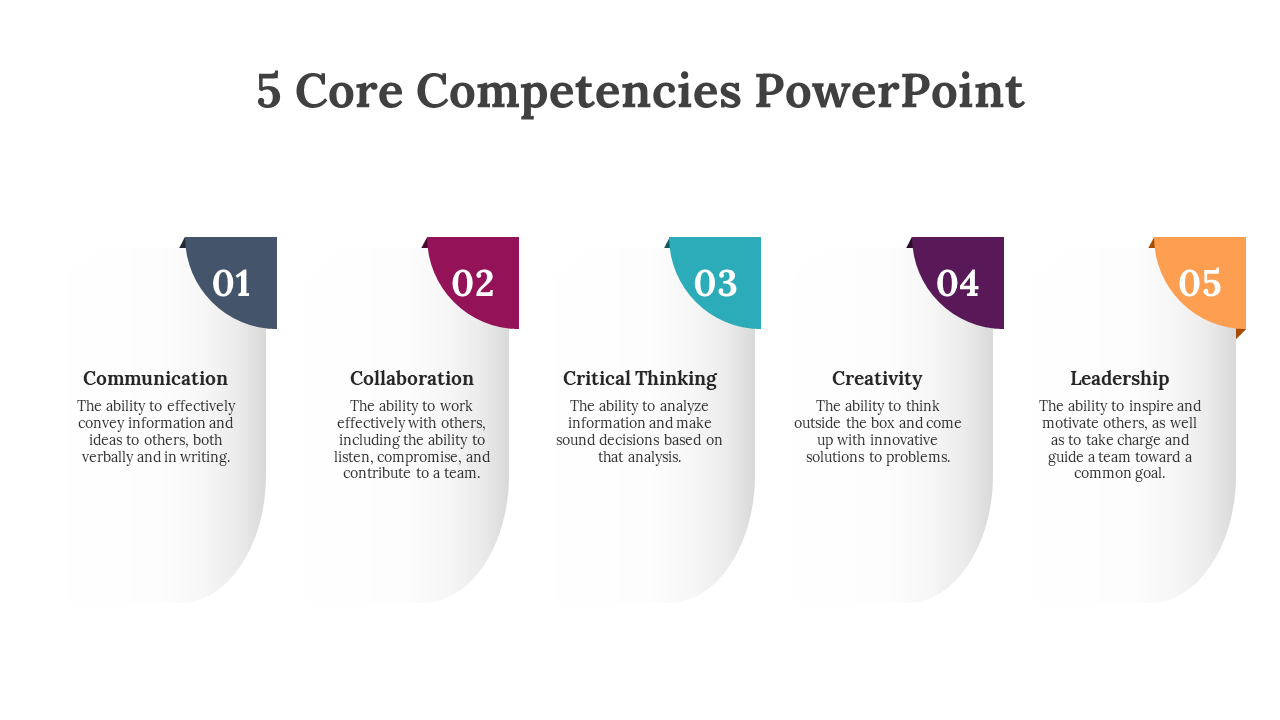 5 Core Competencies PowerPoint

01

Communication

The ability to effectively convey information and ideas to others, both verbally and in writing.

02

Collaboration

The ability to work effectively with others, including the ability to listen, compromise, and contribute to a team.

03

Critical Thinking

The ability to analyze information and make sound decisions based on that analysis.

04

Creativity

The ability to think outside the box and come up with innovative solutions to problems.

05

Leadership

The ability to inspire and motivate others, as well as to take charge and guide a team toward a common goal.